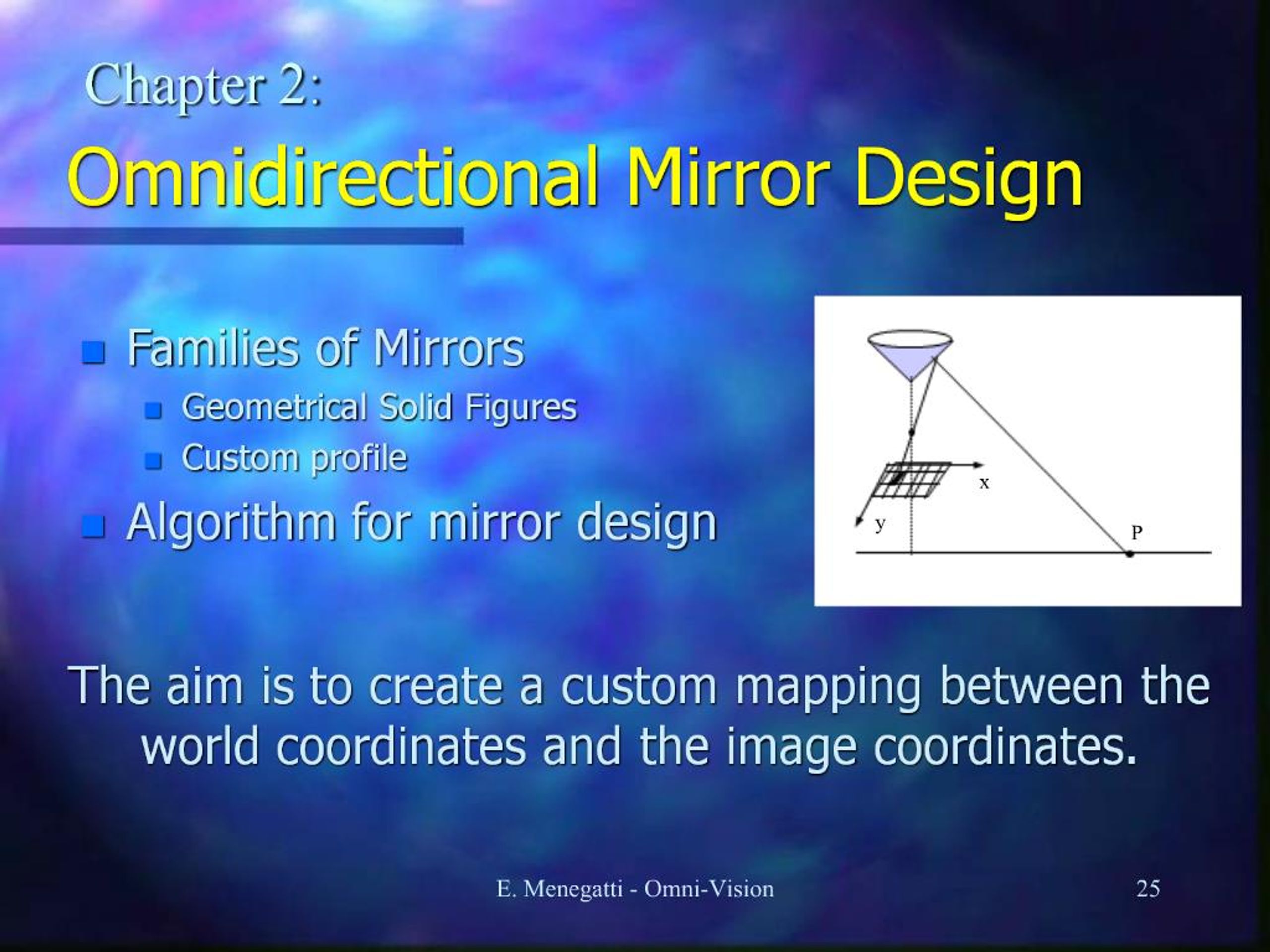 Chapter 2:

Omnidirectional Mirror Design

Families of Mirrors

Geometrical Solid Figures

Custom profile

Algorithm for mirror design

x

y

P

The aim is to create a custom mapping between the world coordinates and the image coordinates.

E. Menegatti - Omni-Vision

25